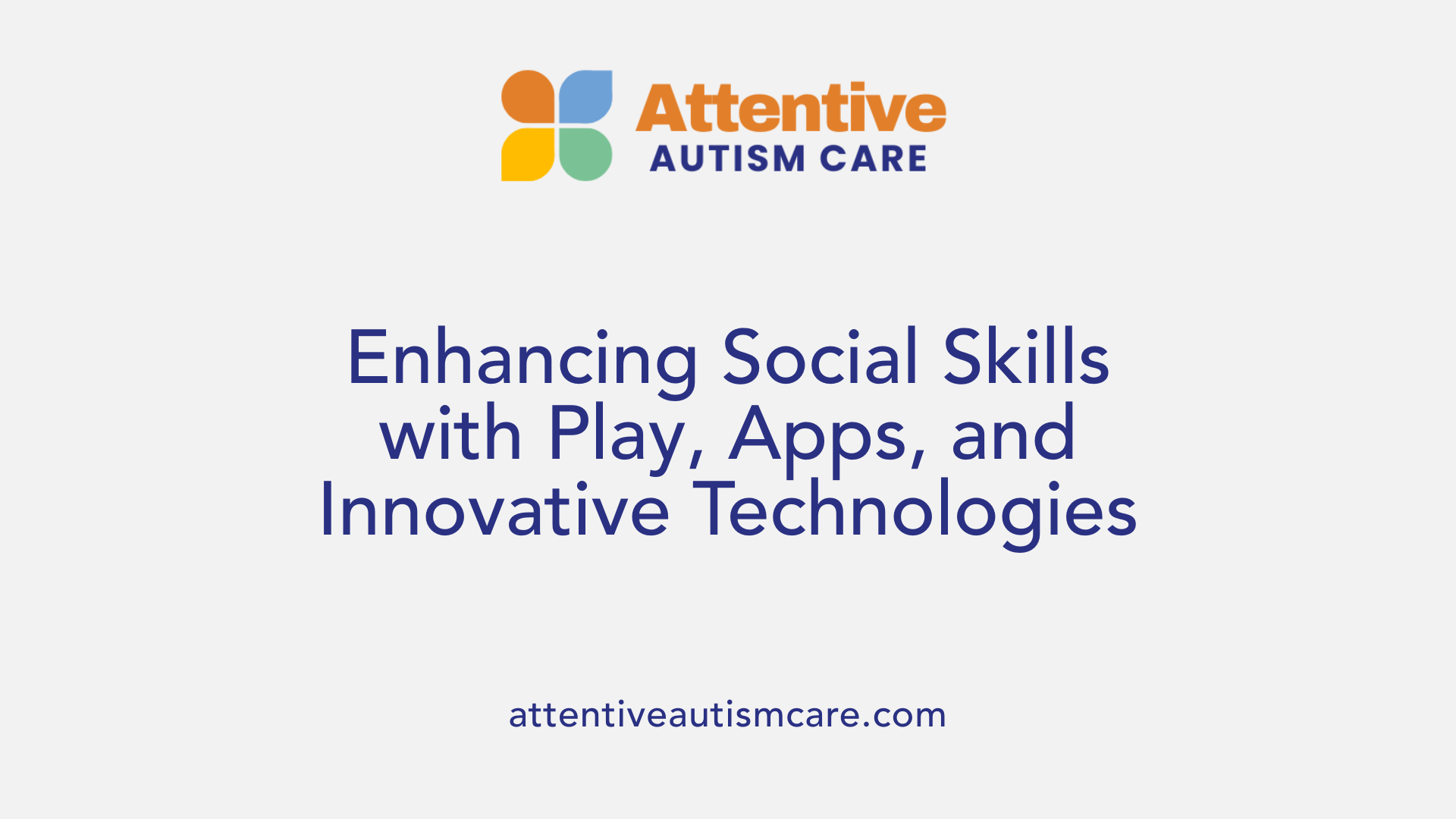 Attentive
AUTISM CARE

Enhancing Social Skills with Play, Apps, and Innovative Technologies

attentiveautismcare.com